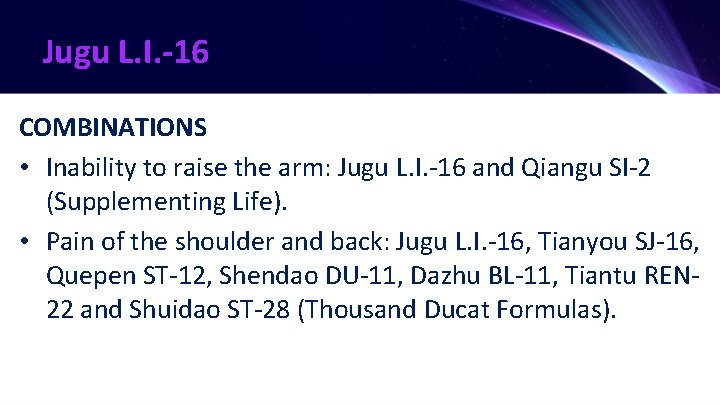 Jugu L.I.-16

COMBINATIONS

• Inability to raise the arm: Jugu L.I.-16 and Qiangu SI-2 (Supplementing Life).

• Pain of the shoulder and back: Jugu L.I.-16, Tianyou SJ-16, Quepen ST-12, Shendao DU-11, Dazhu BL-11, Tiantu REN-22 and Shuidao ST-28 (Thousand Ducat Formulas).